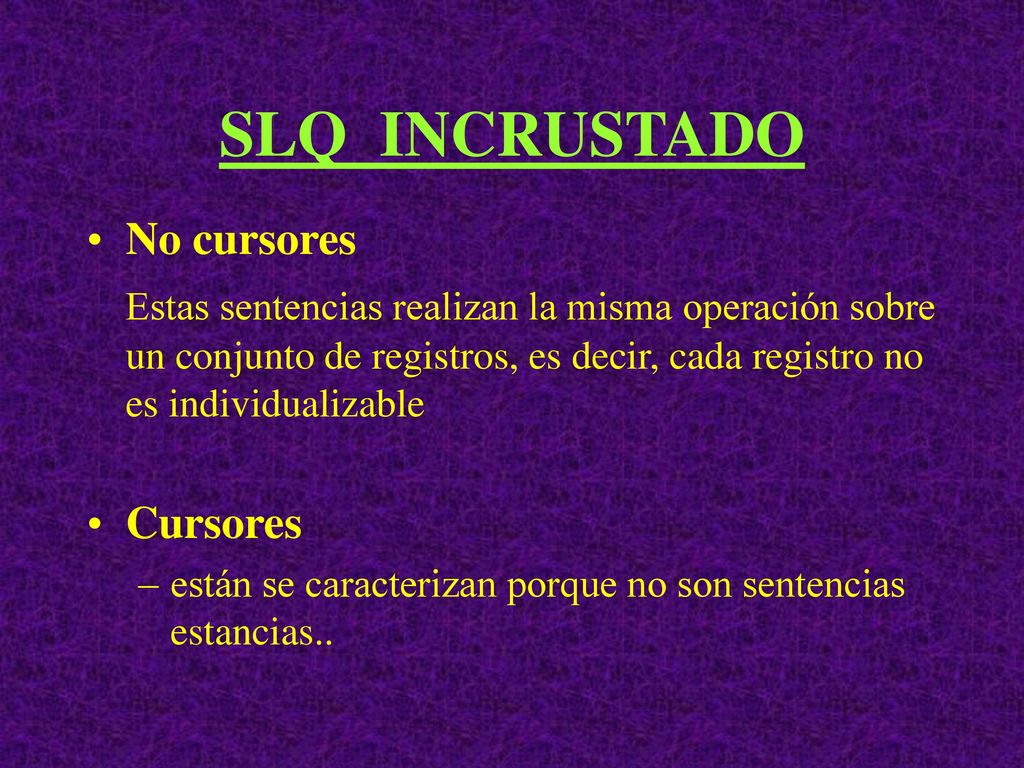 SLQ INCRUSTADO

• No cursores

Estas sentencias realizan la misma operación sobre un conjunto de registros, es decir, cada registro no es individualizable

• Cursores

– están se caracterizan porque no son sentencias estancias..